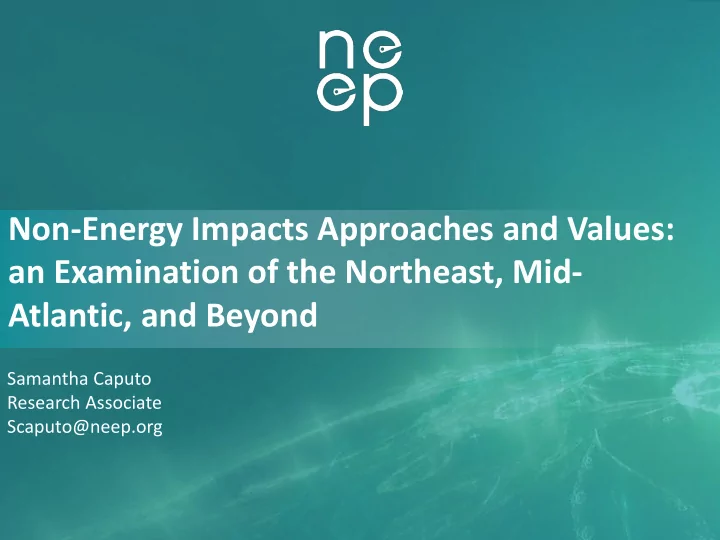 ne
ep

Non-Energy Impacts Approaches and Values: an Examination of the Northeast, Mid-Atlantic, and Beyond

Samantha Caputo
Research Associate
Scaputo@neep.org